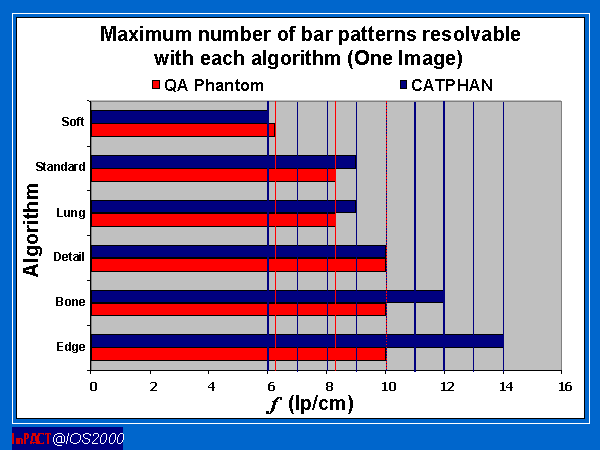 Maximum number of bar patterns resolvable with each algorithm (One Image)

QA Phantom CATPHAN

Algorithm

Soft
Standard
Lung
Detail
Bone
Edge

0 2 4 6 8 10 12 14 16

$f$ (lp/cm)

ImPACT@IOS2000